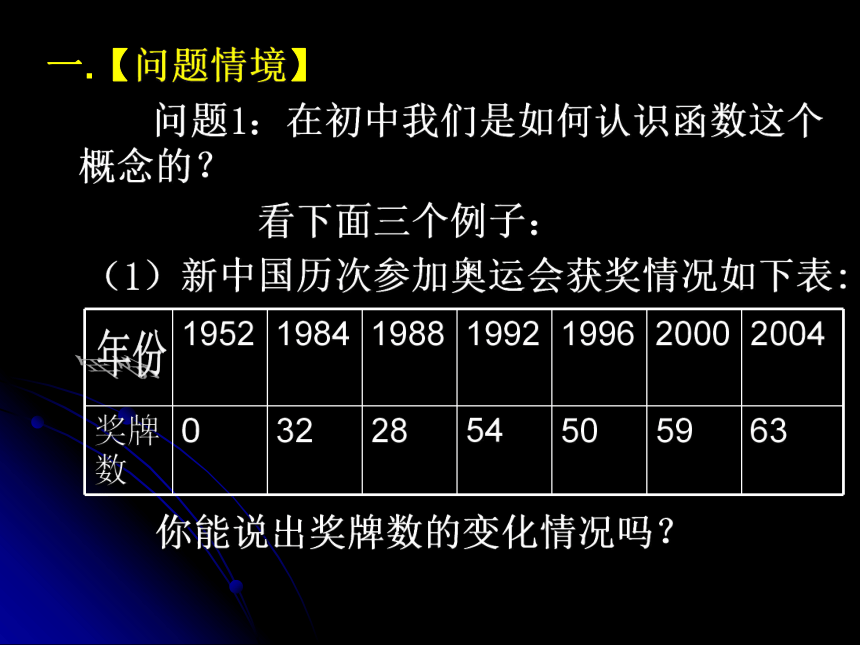 一.【问题情境】

问题1：在初中我们是如何认识函数这个概念的？

看下面三个例子：

（1）新中国历次参加奥运会获奖情况如下表：

| 年份 | 1952 | 1984 | 1988 | 1992 | 1996 | 2000 | 2004 |
|---|---|---|---|---|---|---|---|
| 奖牌数 | 0 | 32 | 28 | 54 | 50 | 59 | 63 |

你能说出奖牌数的变化情况吗？